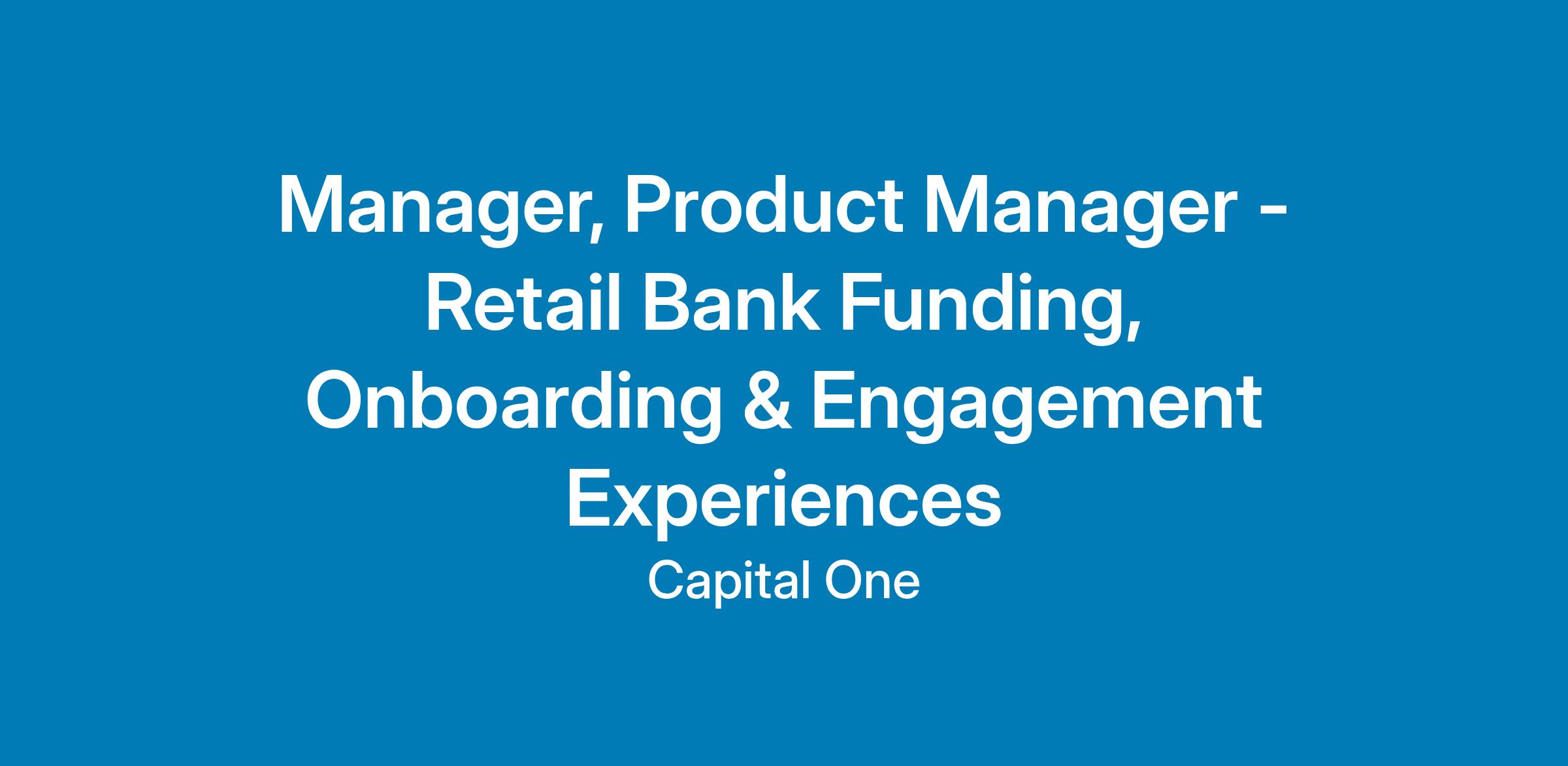 Manager, Product Manager - Retail Bank Funding, Onboarding & Engagement Experiences

Capital One